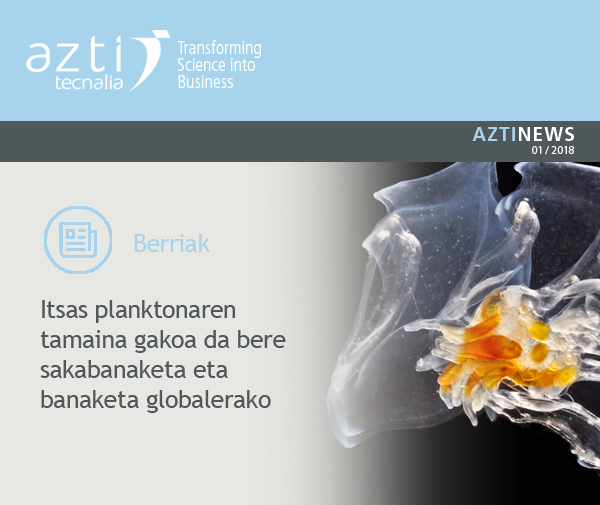 azti tecnalia

Transforming Science into Business

AZTINEWS
01 / 2018

Berriak

Itsas planktonaren tamaina gakoa da bere sakabanaketa eta banaketa globalerako